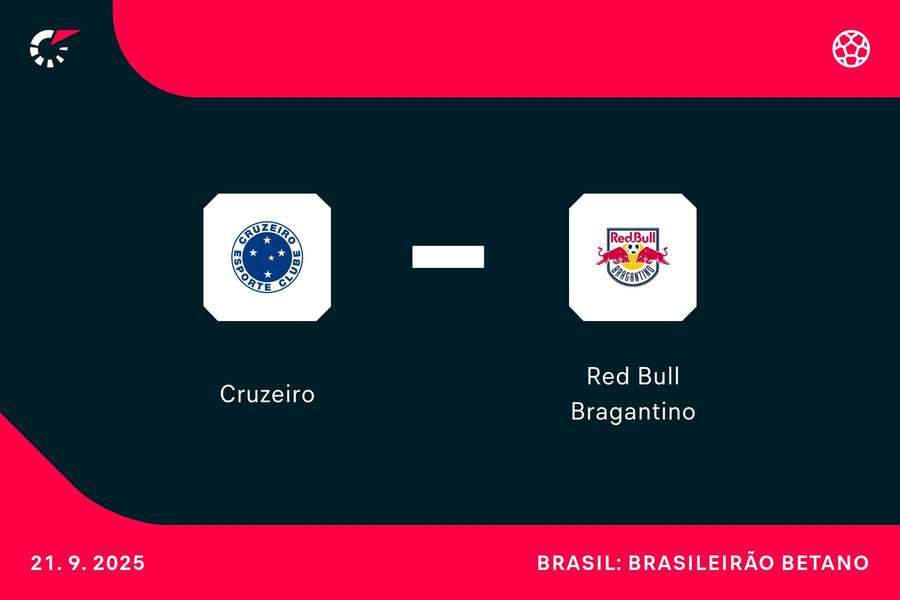 CRUZEIRO ESPORTE CLUBE

Red Bull BRAGANTINO

Cruzeiro

Red Bull Bragantino

21. 9. 2025

BRASIL: BRASILEIRÃO BETANO